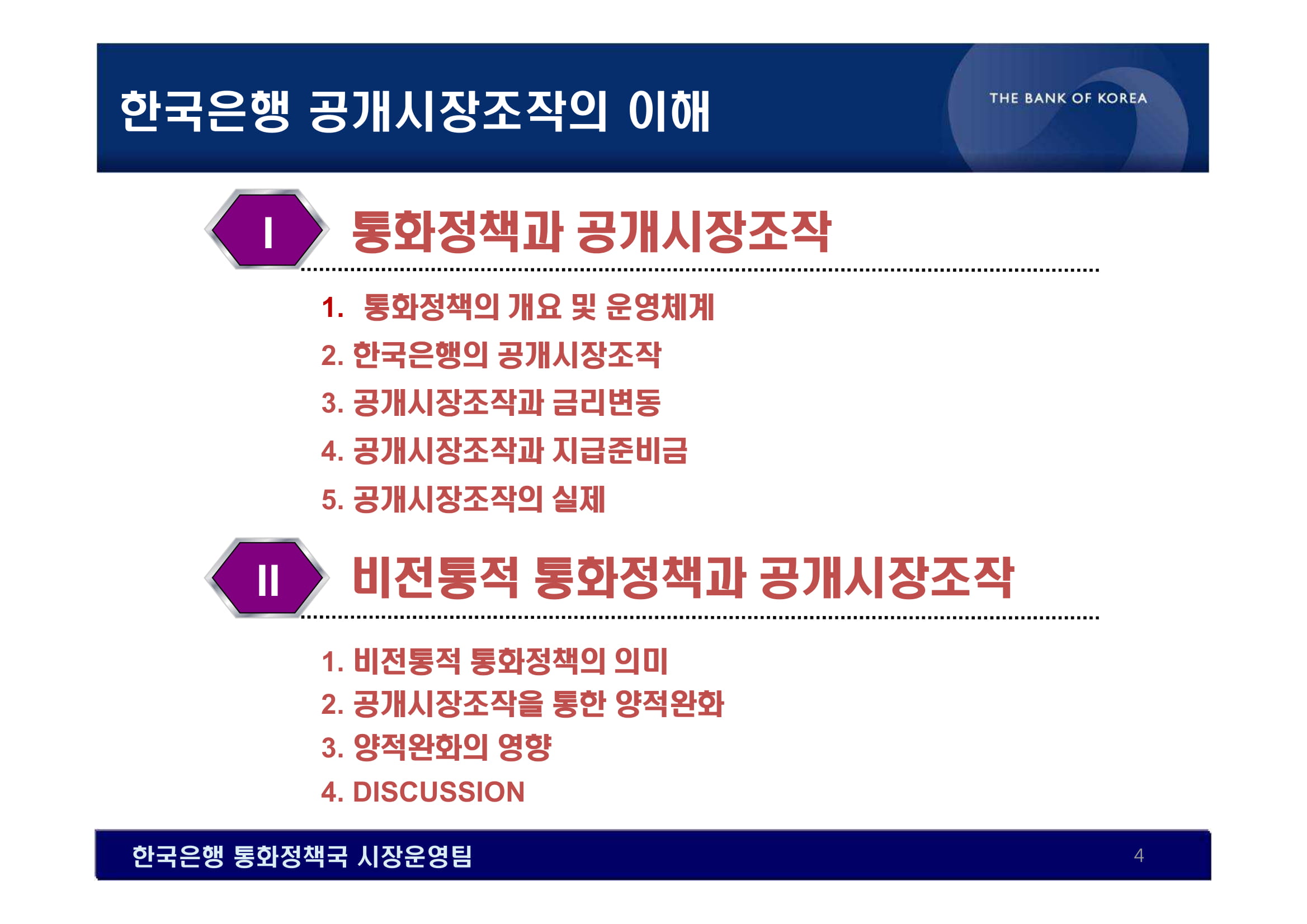 한국은행 공개시장조작의 이해

THE BANK OF KOREA

I 통화정책과 공개시장조작

1. 통화정책의 개요 및 운영체계
2. 한국은행의 공개시장조작
3. 공개시장조작과 금리변동
4. 공개시장조작과 지급준비금
5. 공개시장조작의 실제

II 비전통적 통화정책과 공개시장조작

1. 비전통적 통화정책의 의미
2. 공개시장조작을 통한 양적완화
3. 양적완화의 영향
4. DISCUSSION

한국은행 통화정책국 시장운영팀

4